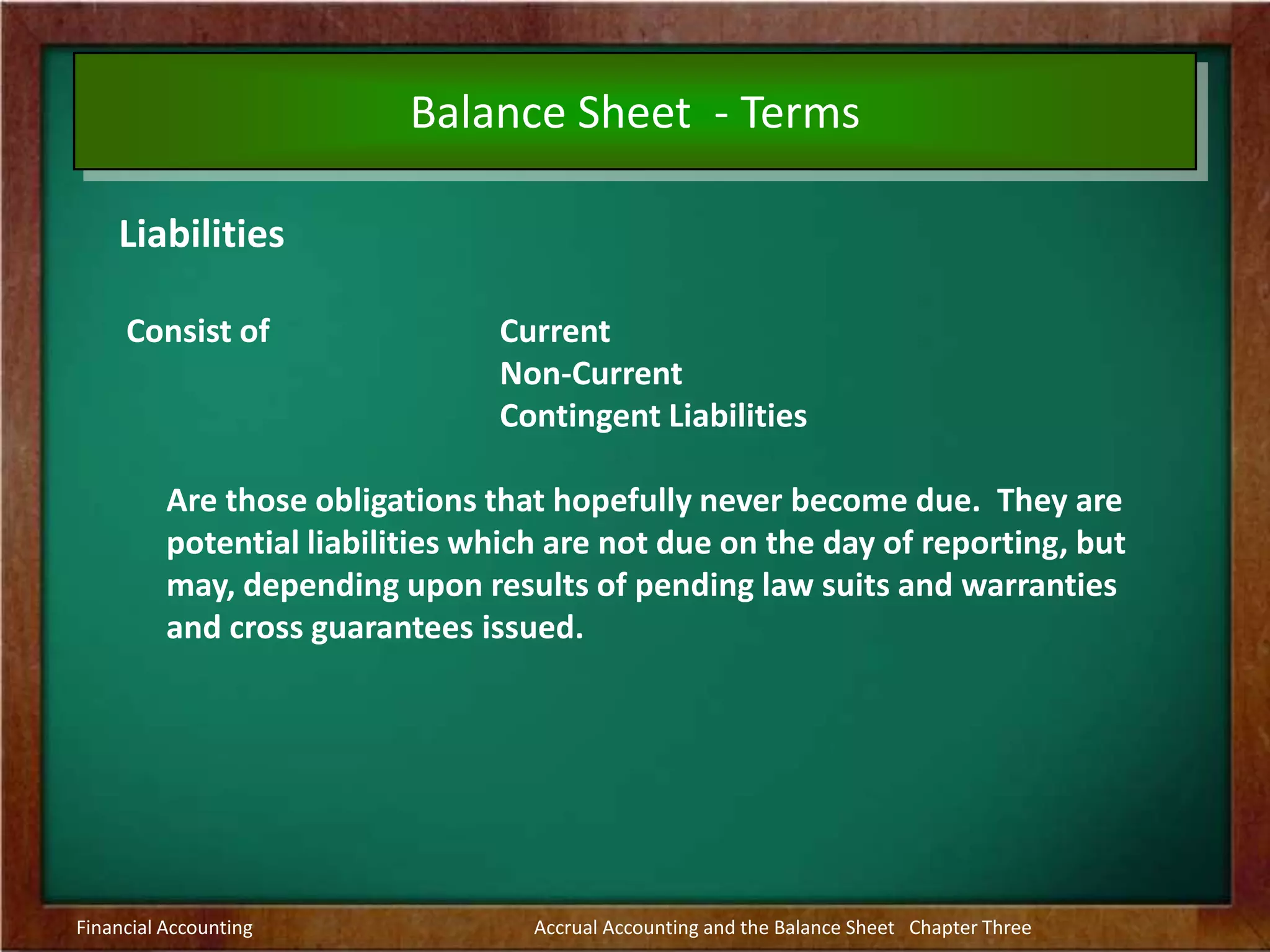 Balance Sheet - Terms

Liabilities

Consist of

Current
Non-Current
Contingent Liabilities

Are those obligations that hopefully never become due. They are potential liabilities which are not due on the day of reporting, but may, depending upon results of pending law suits and warranties and cross guarantees issued.

Financial Accounting

Accrual Accounting and the Balance Sheet Chapter Three